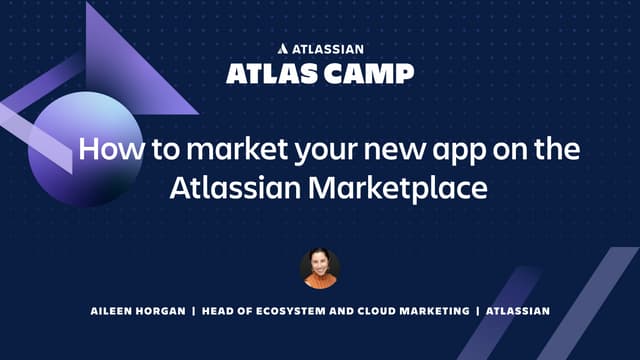 ATLASSIAN
ATLAS CAMP

How to market your new app on the Atlassian Marketplace

AILEEN HORGAN | HEAD OF ECOSYSTEM AND CLOUD MARKETING | ATLASSIAN